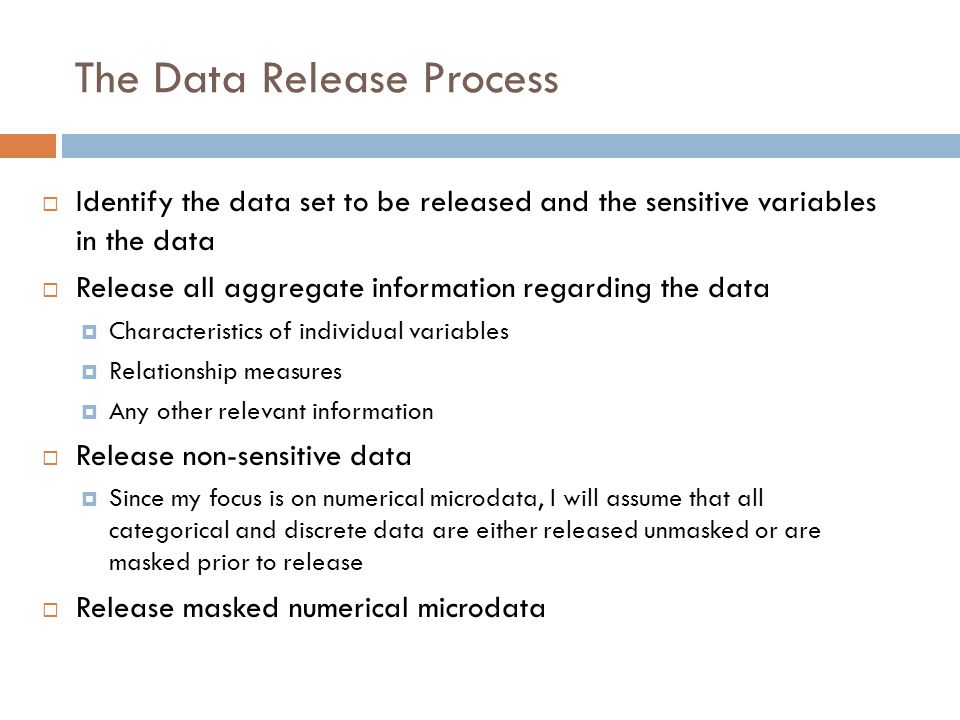 The Data Release Process

Identify the data set to be released and the sensitive variables in the data

Release all aggregate information regarding the data

Characteristics of individual variables

Relationship measures

Any other relevant information

Release non-sensitive data

Since my focus is on numerical microdata, I will assume that all categorical and discrete data are either released unmasked or are masked prior to release

Release masked numerical microdata